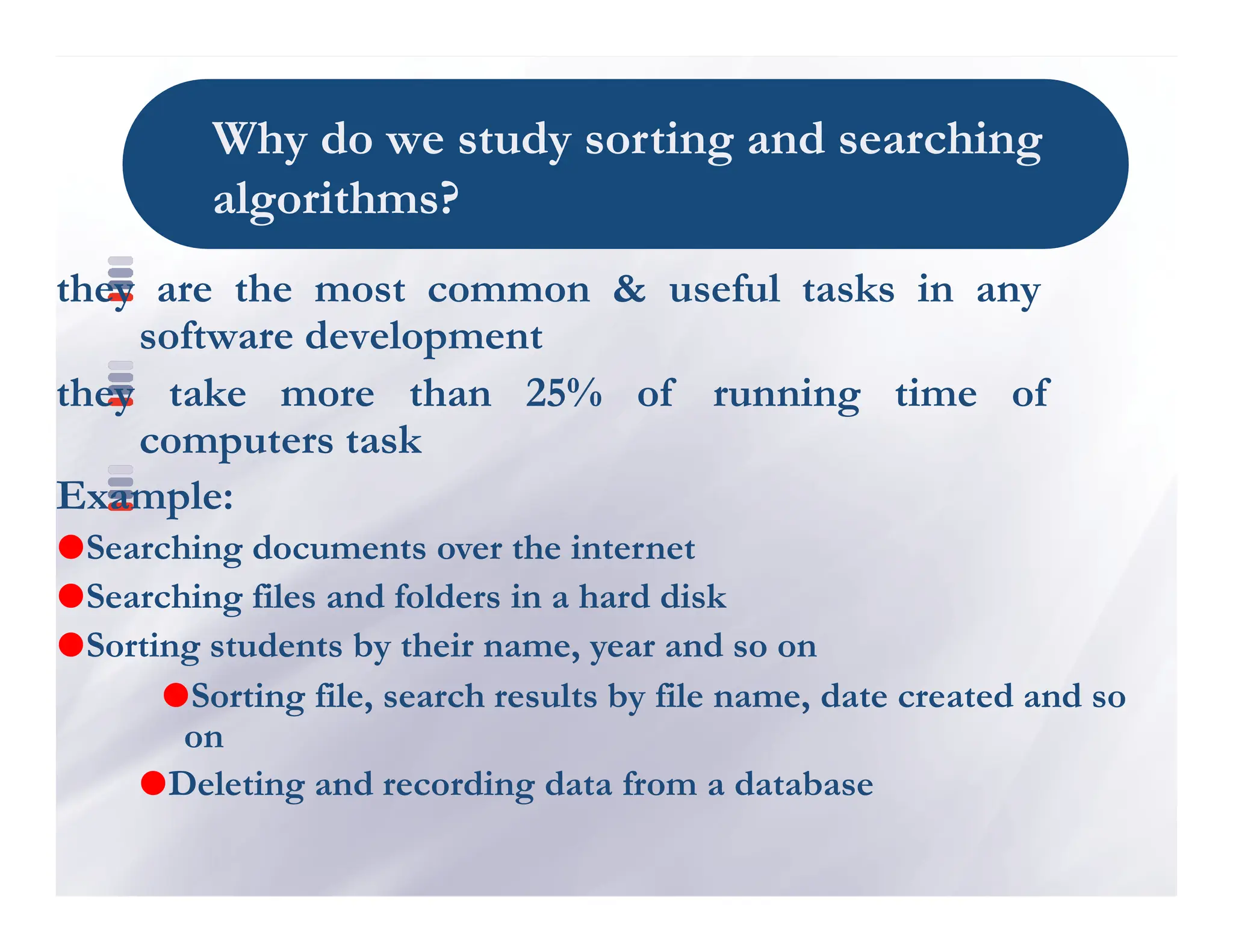 Why do we study sorting and searching algorithms?

they are the most common & useful tasks in any software development

they take more than 25% of running time of computers task

Example:

Searching documents over the internet

Searching files and folders in a hard disk

Sorting students by their name, year and so on

Sorting file, search results by file name, date created and so on

Deleting and recording data from a database